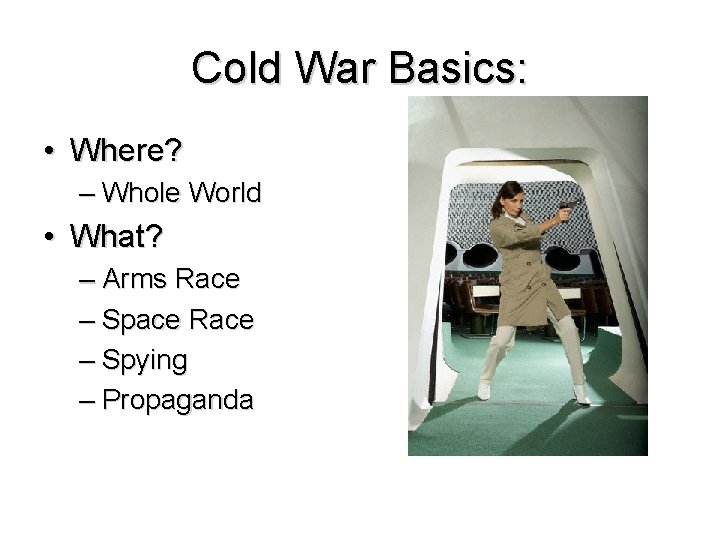 Cold War Basics:

• Where?
 – Whole World
• What?
 – Arms Race
 – Space Race
 – Spying
 – Propaganda